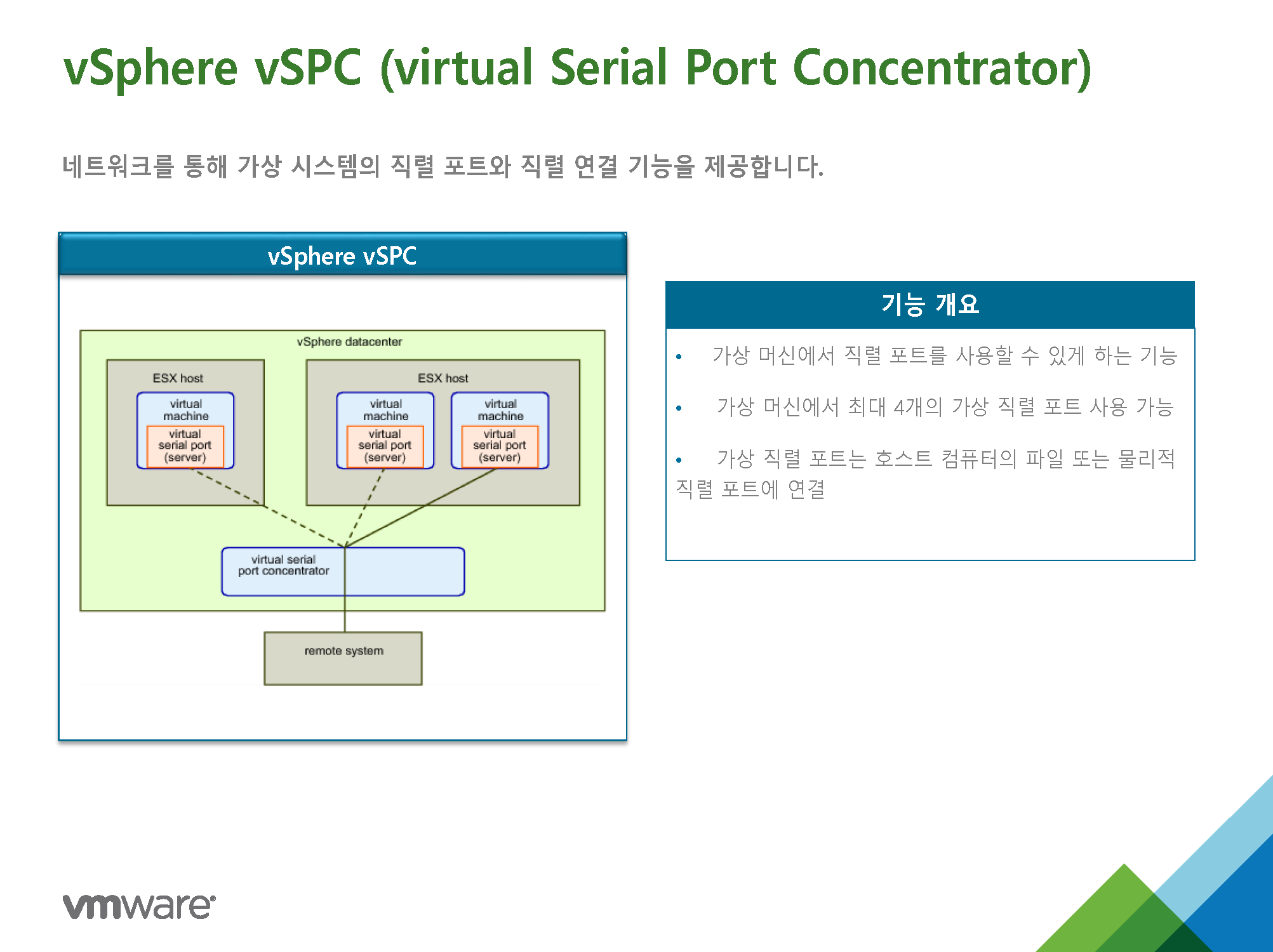 vSphere vSPC (virtual Serial Port Concentrator)

네트워크를 통해 가상 시스템의 직렬 포트와 직렬 연결 기능을 제공합니다.

vSphere vSPC

vSphere datacenter

ESX host

virtual machine

virtual serial port (server)

ESX host

virtual machine

virtual serial port (server)

virtual machine

virtual serial port (server)

virtual serial port concentrator

remote system

기능 개요

• 가상 머신에서 직렬 포트를 사용할 수 있게 하는 기능

• 가상 머신에서 최대 4개의 가상 직렬 포트 사용 가능

• 가상 직렬 포트는 호스트 컴퓨터의 파일 또는 물리적 직렬 포트에 연결

vmware